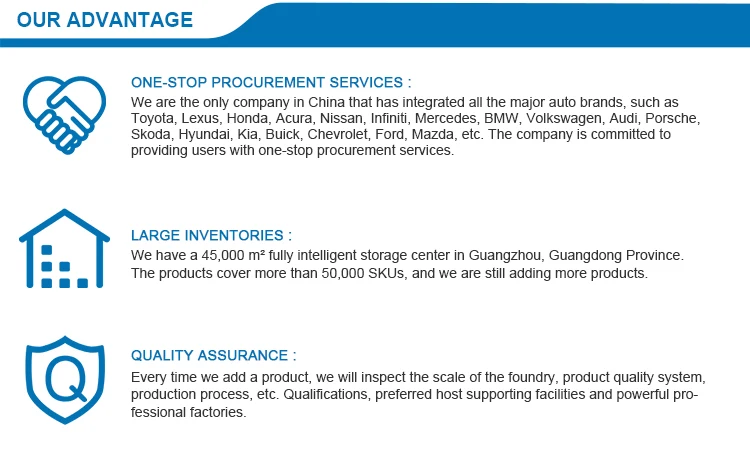 OUR ADVANTAGE

ONE-STOP PROCUREMENT SERVICES :
We are the only company in China that has integrated all the major auto brands, such as Toyota, Lexus, Honda, Acura, Nissan, Infiniti, Mercedes, BMW, Volkswagen, Audi, Porsche, Skoda, Hyundai, Kia, Buick, Chevrolet, Ford, Mazda, etc. The company is committed to providing users with one-stop procurement services.

LARGE INVENTORIES :
We have a 45,000 m² fully intelligent storage center in Guangzhou, Guangdong Province. The products cover more than 50,000 SKUs, and we are still adding more products.

Q

QUALITY ASSURANCE :
Every time we add a product, we will inspect the scale of the foundry, product quality system, production process, etc. Qualifications, preferred host supporting facilities and powerful professional factories.